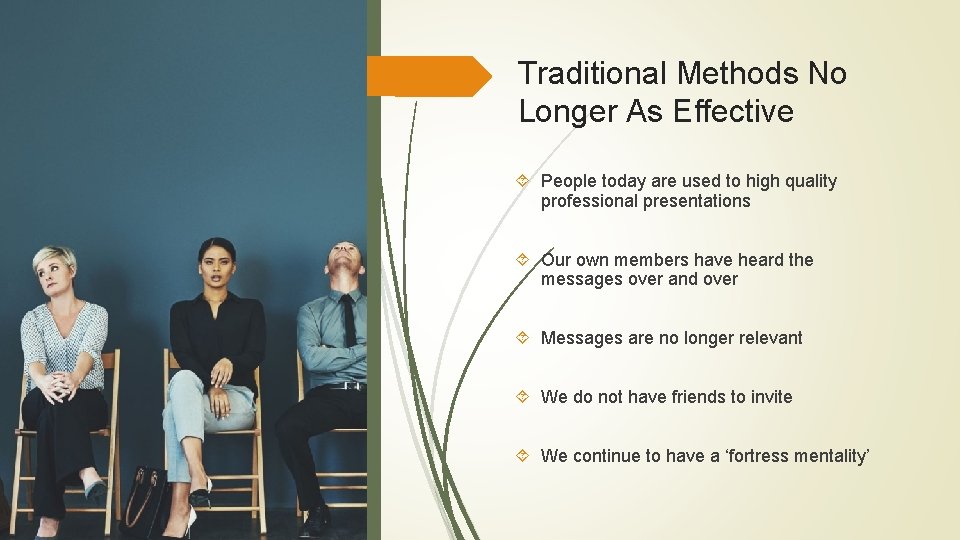 Traditional Methods No Longer As Effective

People today are used to high quality professional presentations

Our own members have heard the messages over and over

Messages are no longer relevant

We do not have friends to invite

We continue to have a ‘fortress mentality’